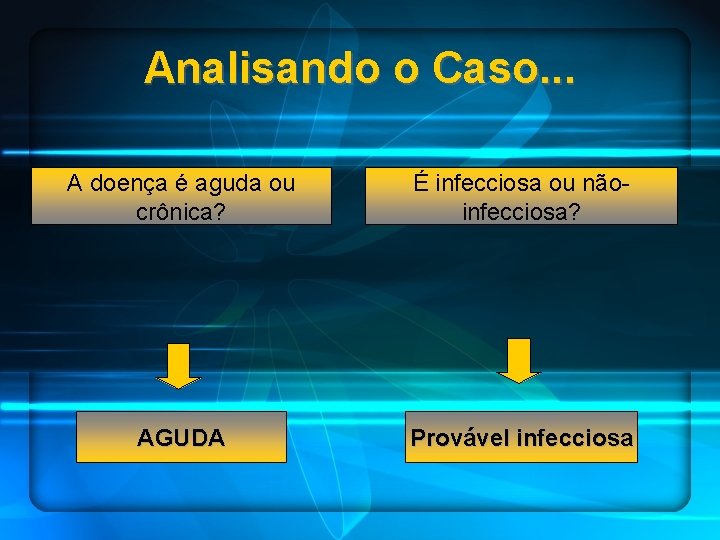 Analisando o Caso...

A doença é aguda ou crônica?

É infecciosa ou não-infecciosa?

AGUDA

Provável infecciosa